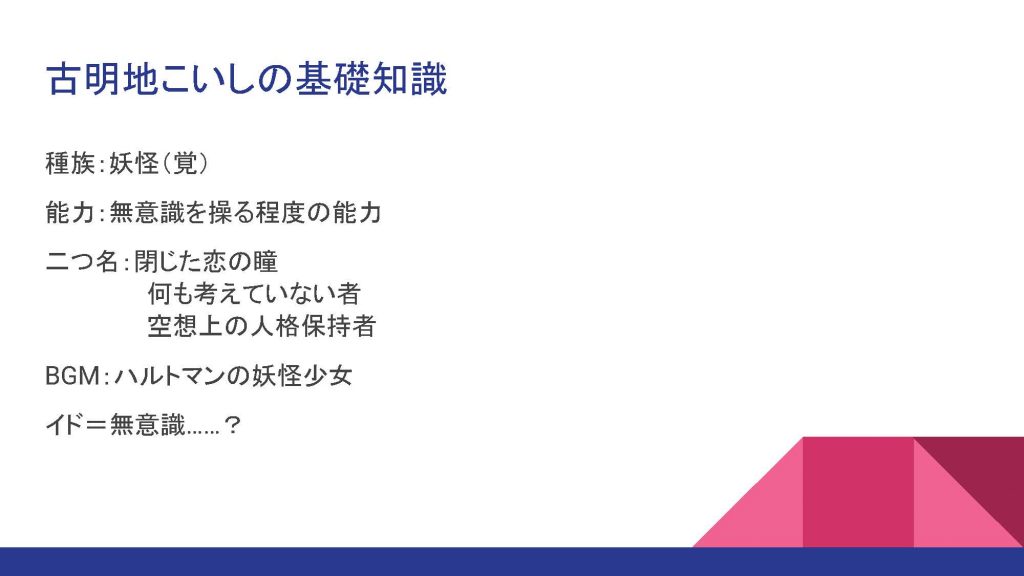 古明地こいしの基礎知識

種族：妖怪（覚）

能力：無意識を操る程度の能力

二つ名：閉じた恋の瞳
何も考えていない者
空想上の人格保持者

BGM：ハルトマンの妖怪少女

イド＝無意識……？